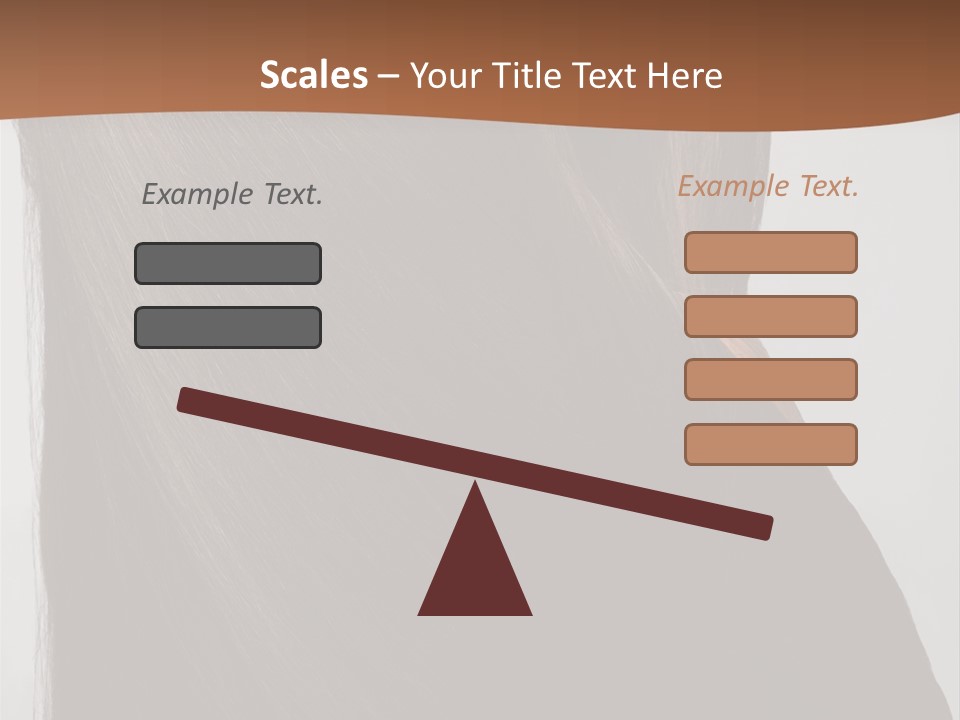 Scales – Your Title Text Here

Example Text.

Example Text.